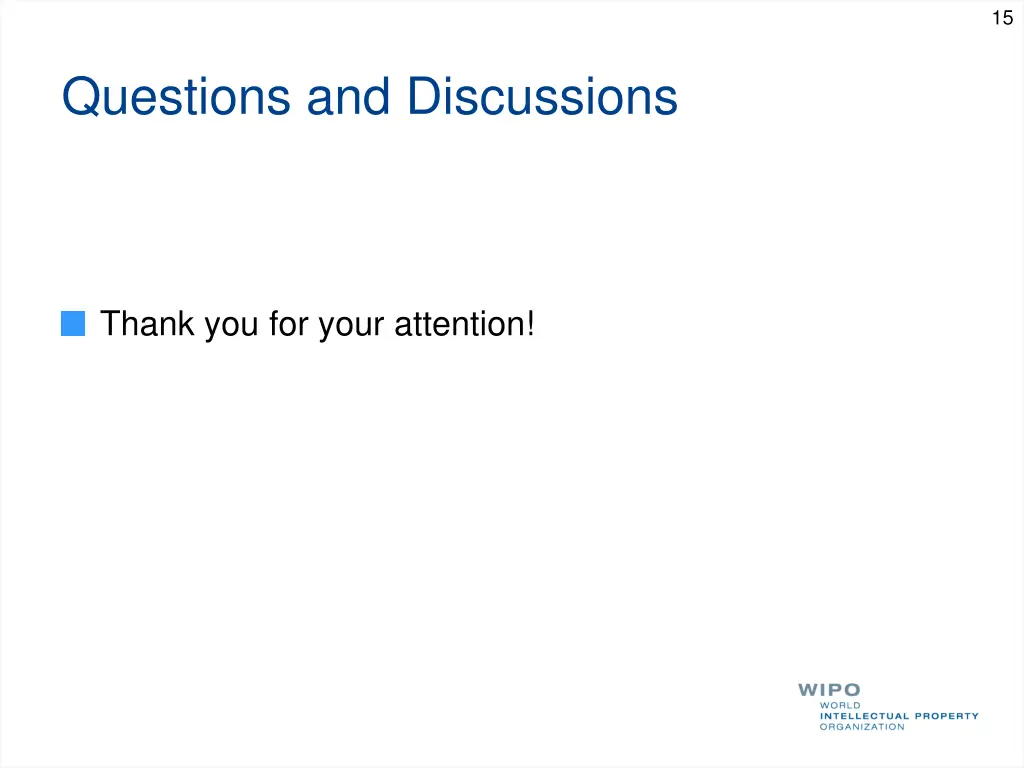 15

Questions and Discussions

Thank you for your attention!

WIPO
WORLD
INTELLECTUAL PROPERTY
ORGANIZATION